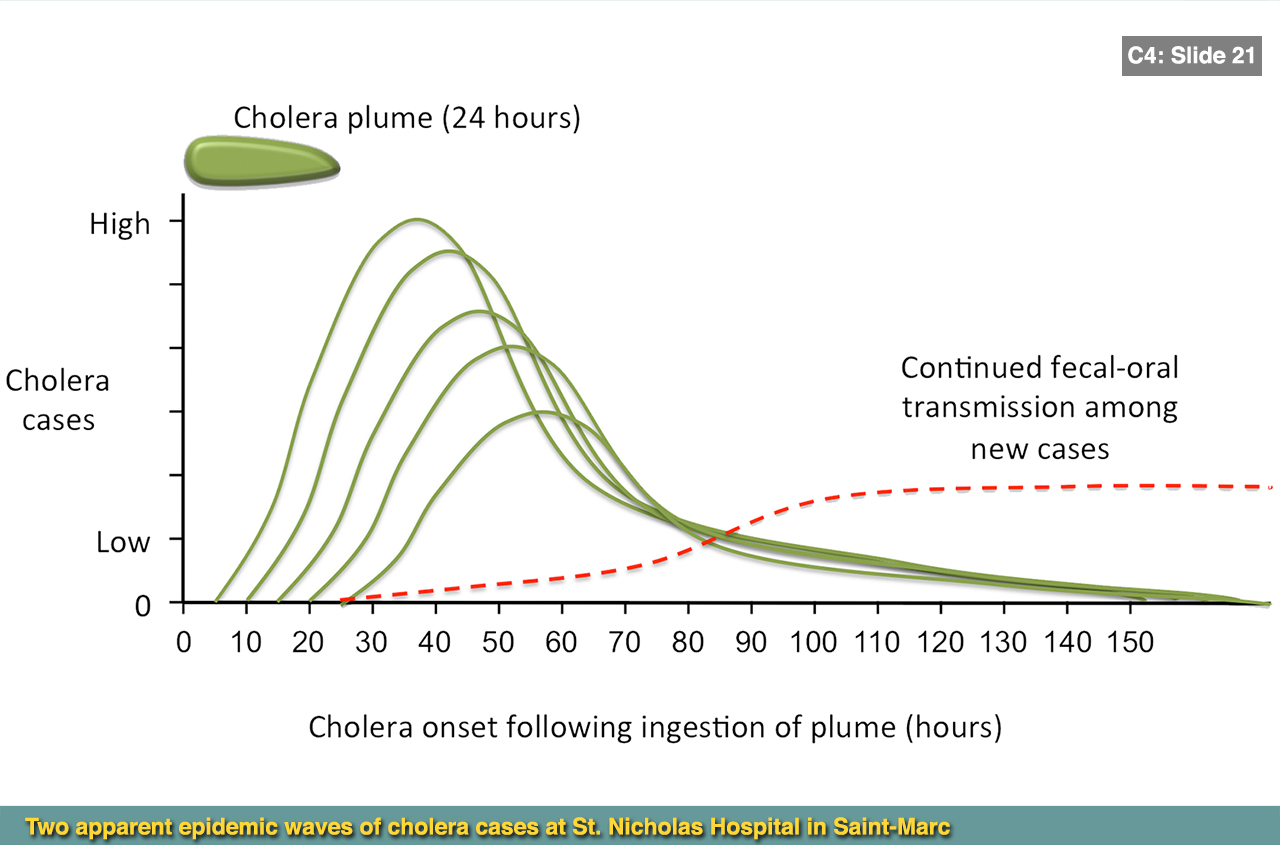 C4: Slide 21

Cholera plume (24 hours)

High

Cholera cases

Low

0

Continued fecal-oral transmission among new cases

0 10 20 30 40 50 60 70 80 90 100 110 120 130 140 150

Cholera onset following ingestion of plume (hours)

Two apparent epidemic waves of cholera cases at St. Nicholas Hospital in Saint-Marc